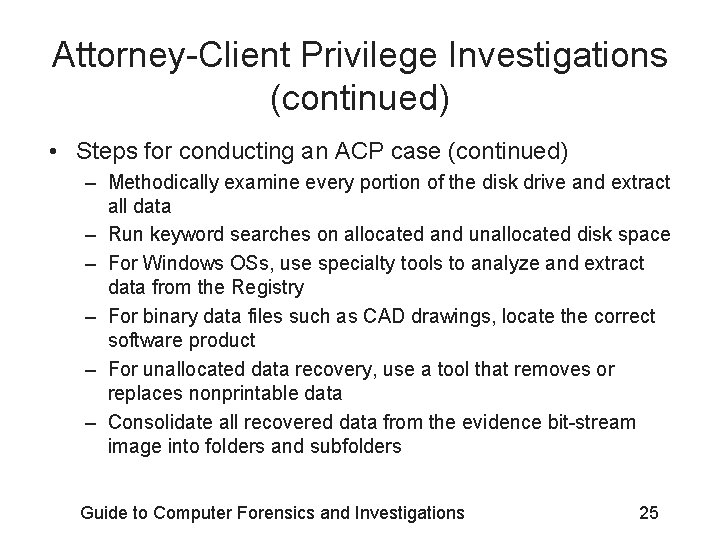 Attorney-Client Privilege Investigations (continued)

• Steps for conducting an ACP case (continued)
  – Methodically examine every portion of the disk drive and extract all data
  – Run keyword searches on allocated and unallocated disk space
  – For Windows OSs, use specialty tools to analyze and extract data from the Registry
  – For binary data files such as CAD drawings, locate the correct software product
  – For unallocated data recovery, use a tool that removes or replaces nonprintable data
  – Consolidate all recovered data from the evidence bit-stream image into folders and subfolders

Guide to Computer Forensics and Investigations 25